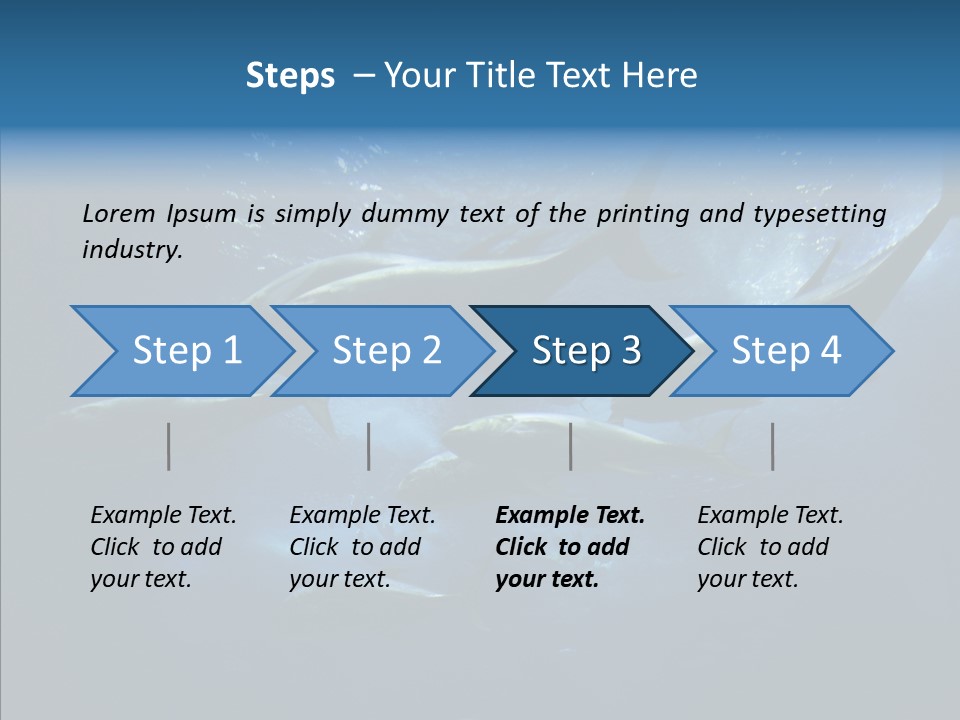 Steps – Your Title Text Here

Lorem Ipsum is simply dummy text of the printing and typesetting industry.

Step 1

Step 2

Step 3

Step 4

Example Text. Click to add your text.

Example Text. Click to add your text.

Example Text. Click to add your text.

Example Text. Click to add your text.